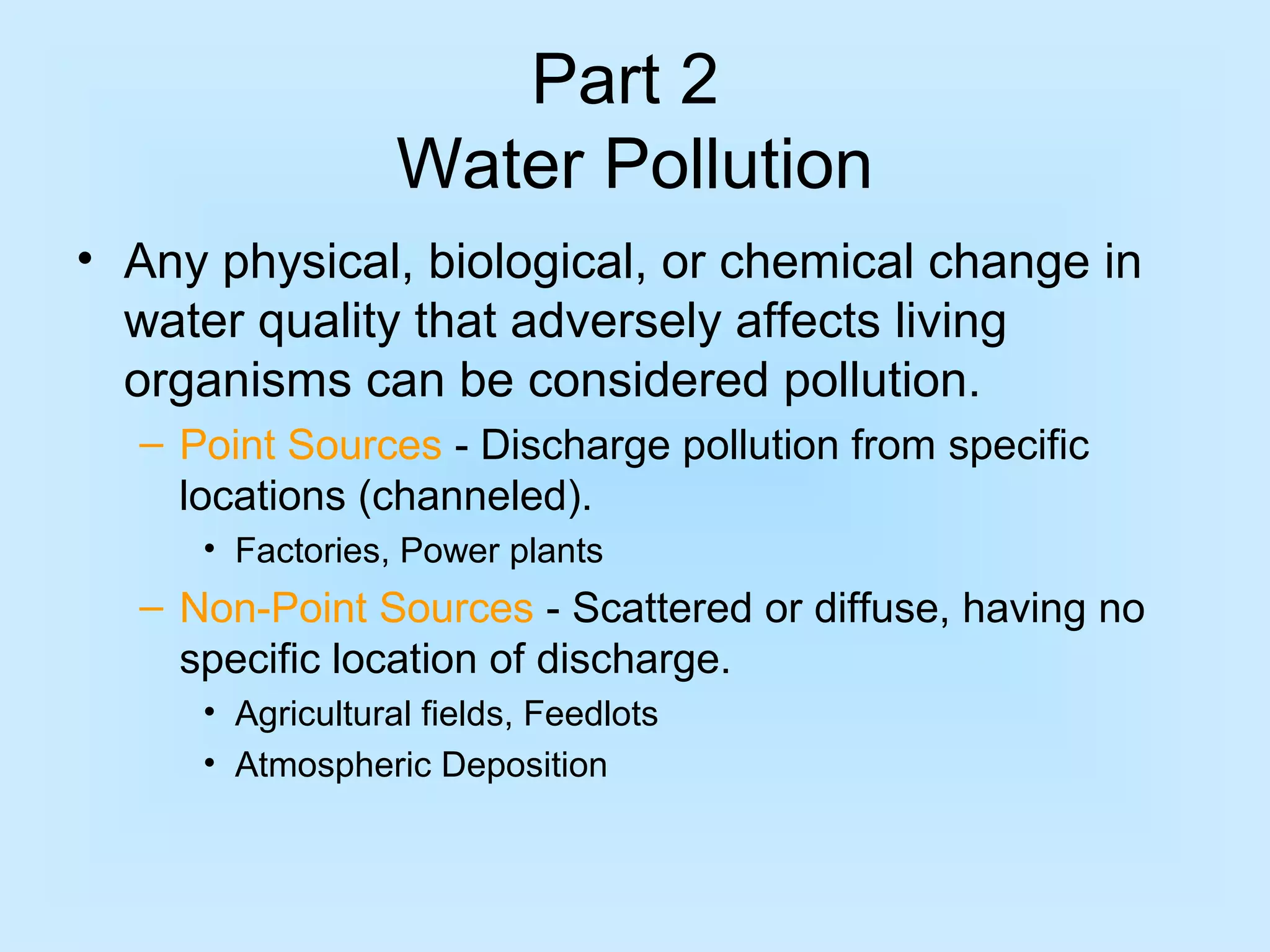 Part 2
Water Pollution

• Any physical, biological, or chemical change in water quality that adversely affects living organisms can be considered pollution.
– Point Sources - Discharge pollution from specific locations (channeled).
• Factories, Power plants
– Non-Point Sources - Scattered or diffuse, having no specific location of discharge.
• Agricultural fields, Feedlots
• Atmospheric Deposition